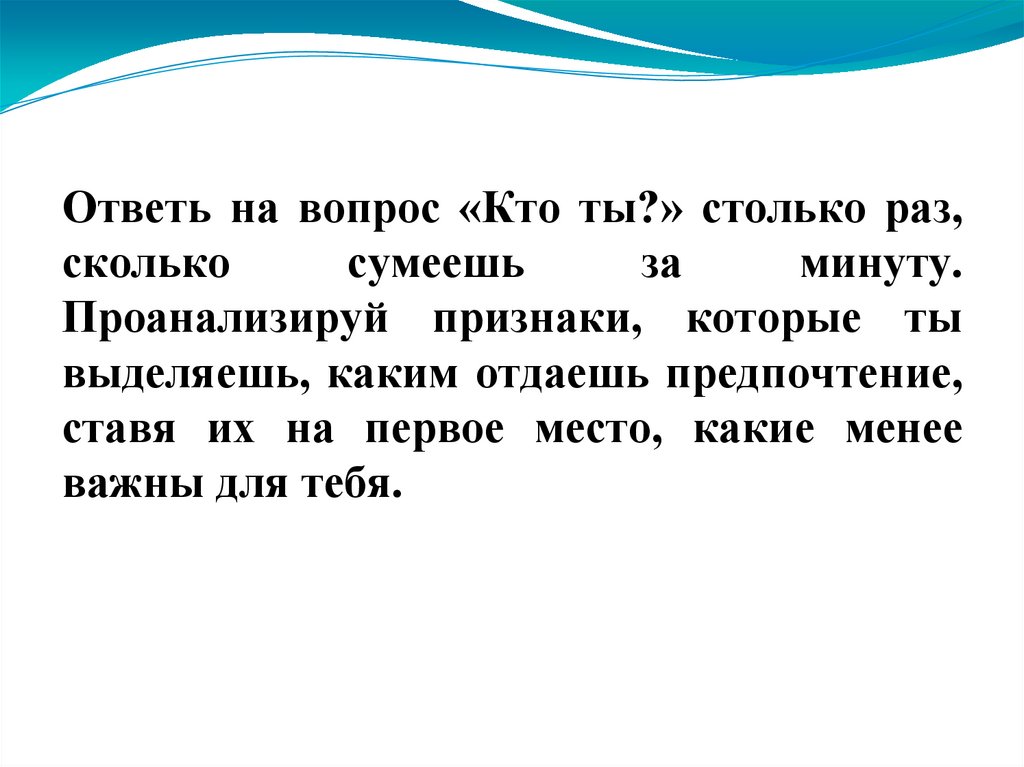 Ответь на вопрос «Кто ты?» столько раз, сколько сумеешь за минуту. Проанализируй признаки, которые ты выделяешь, каким отдаешь предпочтение, ставя их на первое место, какие менее важны для тебя.